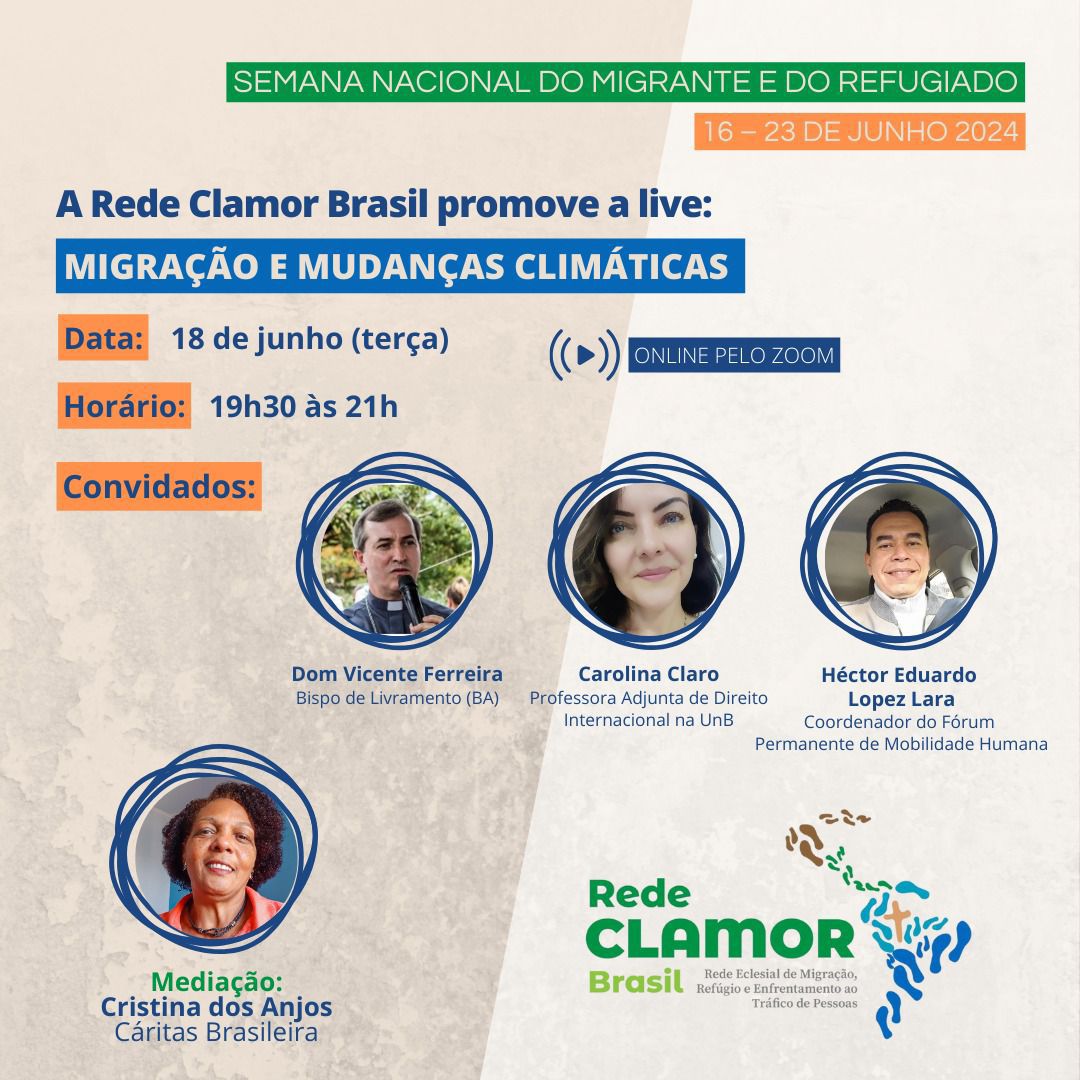 SEMANA NACIONAL DO MIGRANTE E DO REFUGIADO
16 – 23 DE JUNHO 2024

A Rede Clamor Brasil promove a live:
MIGRAÇÃO E MUDANÇAS CLIMÁTICAS

Data: 18 de junho (terça)

ONLINE PELO ZOOM

Horário: 19h30 às 21h

Convidados:

Dom Vicente Ferreira
Bispo de Livramento (BA)

Carolina Claro
Professora Adjunta de Direito Internacional na UnB

Héctor Eduardo Lopez Lara
Coordenador do Fórum Permanente de Mobilidade Humana

Mediação:
Cristina dos Anjos
Cáritas Brasileira

Rede CLAMOR Brasil
Rede Eclesial de Migração, Refúgio e Enfrentamento ao Tráfico de Pessoas